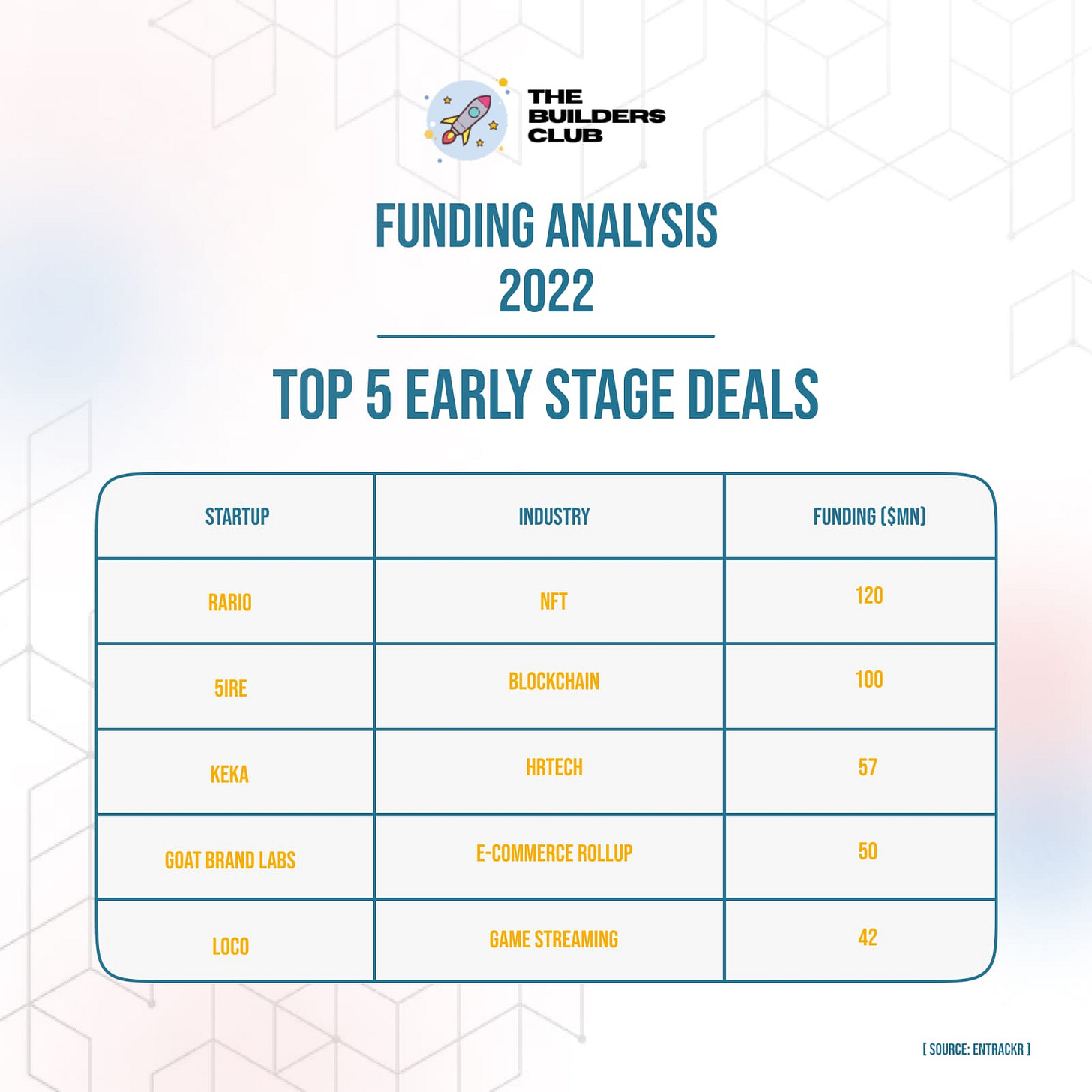 THE BUILDERS CLUB

FUNDING ANALYSIS 2022

TOP 5 EARLY STAGE DEALS

| STARTUP | INDUSTRY | FUNDING ($MN) |
|---|---|---|
| RARIO | NFT | 120 |
| 5IRE | BLOCKCHAIN | 100 |
| KEKA | HRTECH | 57 |
| GOAT BRAND LABS | E-COMMERCE ROLLUP | 50 |
| LOCO | GAME STREAMING | 42 |

[ SOURCE: ENTRACKR ]